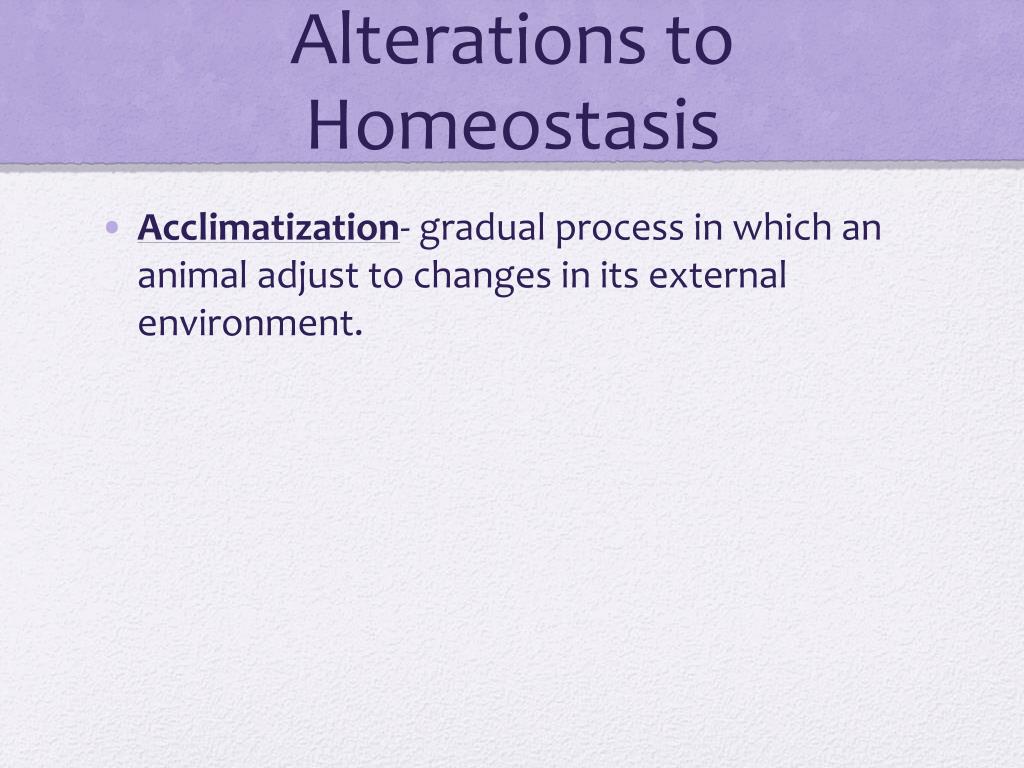 Alterations to Homeostasis

• Acclimatization- gradual process in which an animal adjust to changes in its external environment.